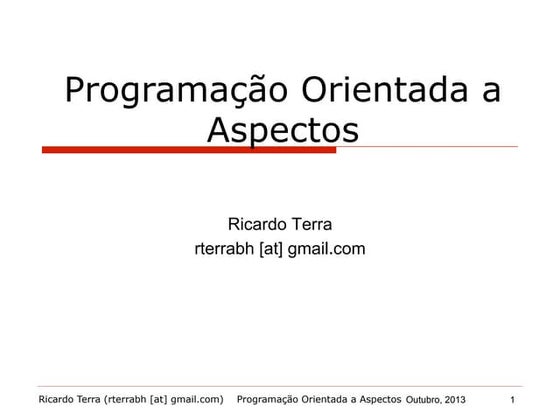 Programação Orientada a Aspectos

Ricardo Terra
rterrabh [at] gmail.com

Ricardo Terra (rterrabh [at] gmail.com) Programação Orientada a Aspectos Outubro, 2013 1